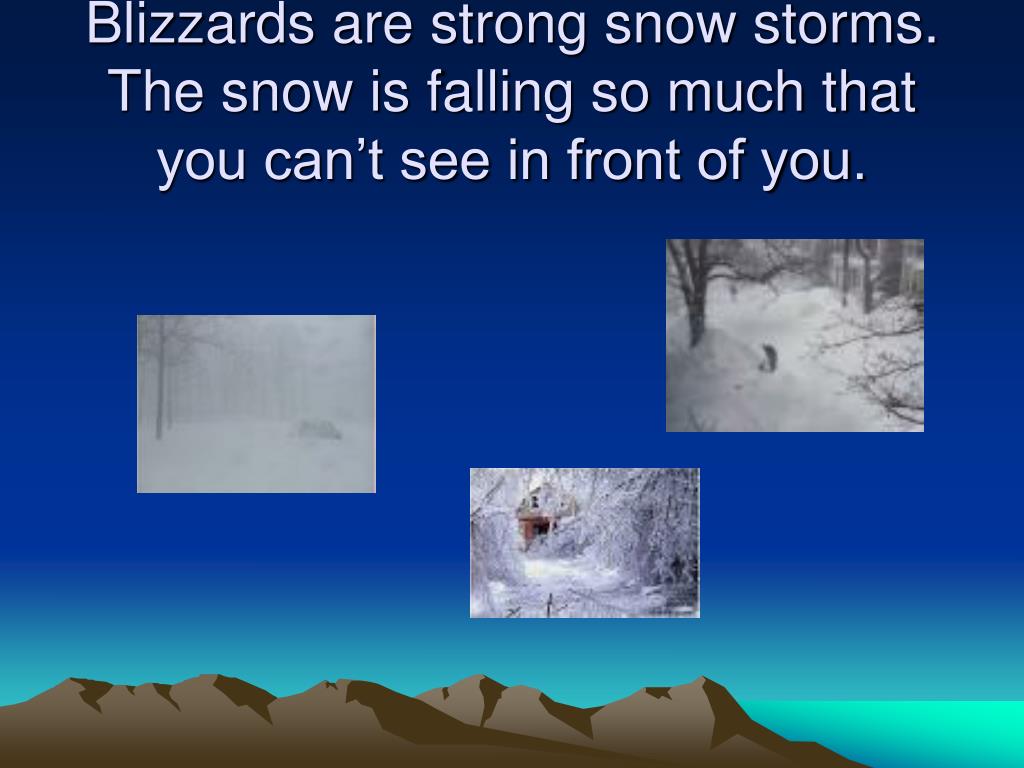 Blizzards are strong snow storms. The snow is falling so much that you can’t see in front of you.